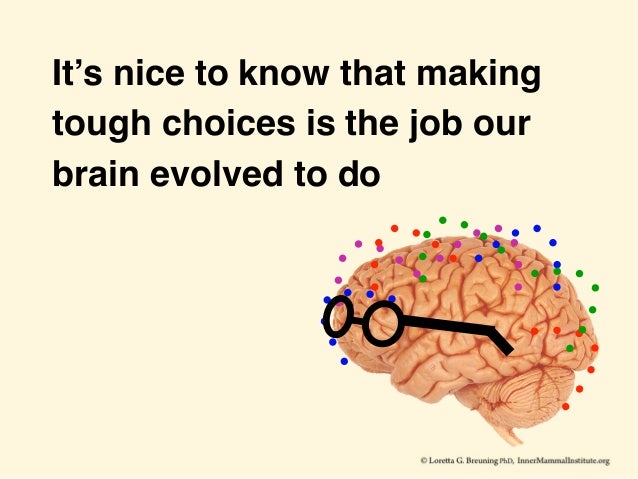 It’s nice to know that making tough choices is the job our brain evolved to do

© Loretta G. Breuning PhD, InnerMammalInstitute.org